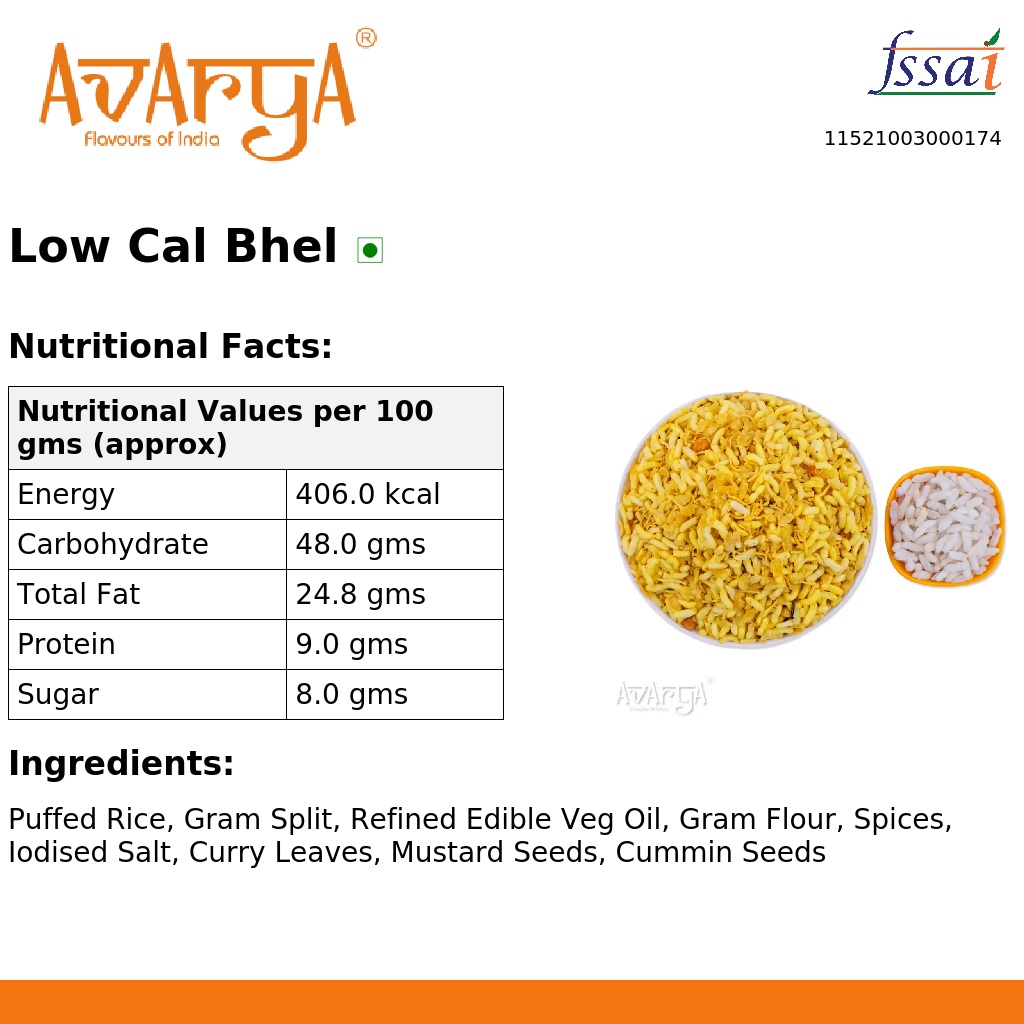 AVARYA®
Flavours of India

fssai
11521003000174

Low Cal Bhel

Nutritional Facts:

| Nutritional Values per 100 gms (approx) | |
|---|---|
| Energy | 406.0 kcal |
| Carbohydrate | 48.0 gms |
| Total Fat | 24.8 gms |
| Protein | 9.0 gms |
| Sugar | 8.0 gms |

AVARYA®

Ingredients:

Puffed Rice, Gram Split, Refined Edible Veg Oil, Gram Flour, Spices, Iodised Salt, Curry Leaves, Mustard Seeds, Cummin Seeds